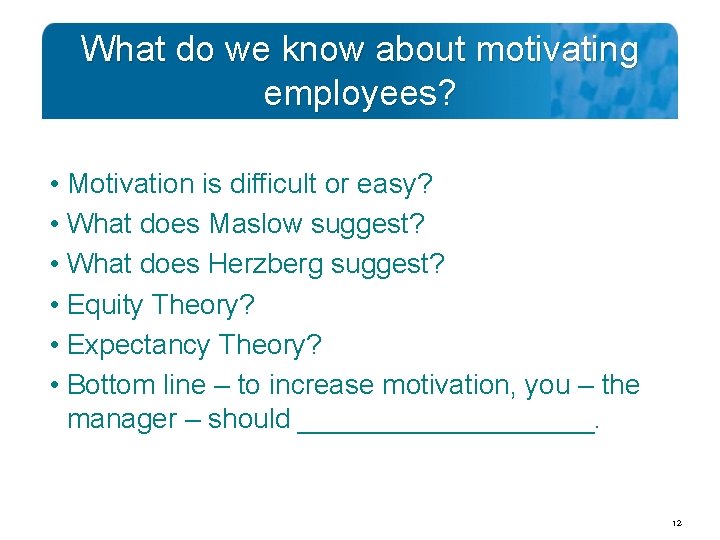 What do we know about motivating employees?

• Motivation is difficult or easy?
• What does Maslow suggest?
• What does Herzberg suggest?
• Equity Theory?
• Expectancy Theory?
• Bottom line – to increase motivation, you – the manager – should ____________________.

12